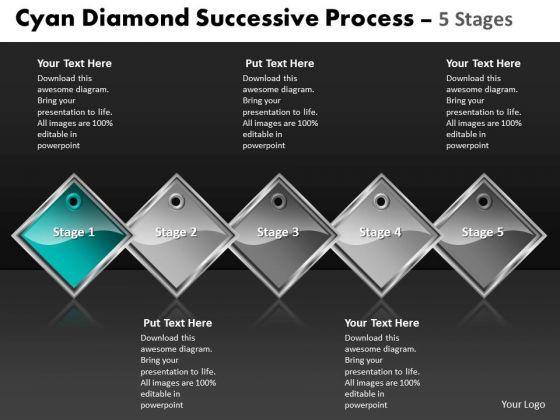 Cyan Diamond Successive Process – 5 Stages

Your Text Here
Download this awesome diagram. Bring your presentation to life. All images are 100% editable in powerpoint

Put Text Here
Download this awesome diagram. Bring your presentation to life. All images are 100% editable in powerpoint

Your Text Here
Download this awesome diagram. Bring your presentation to life. All images are 100% editable in powerpoint

Stage 1

Stage 2

Stage 3

Stage 4

Stage 5

Put Text Here
Download this awesome diagram. Bring your presentation to life. All images are 100% editable in powerpoint

Your Text Here
Download this awesome diagram. Bring your presentation to life. All images are 100% editable in powerpoint

Your Logo